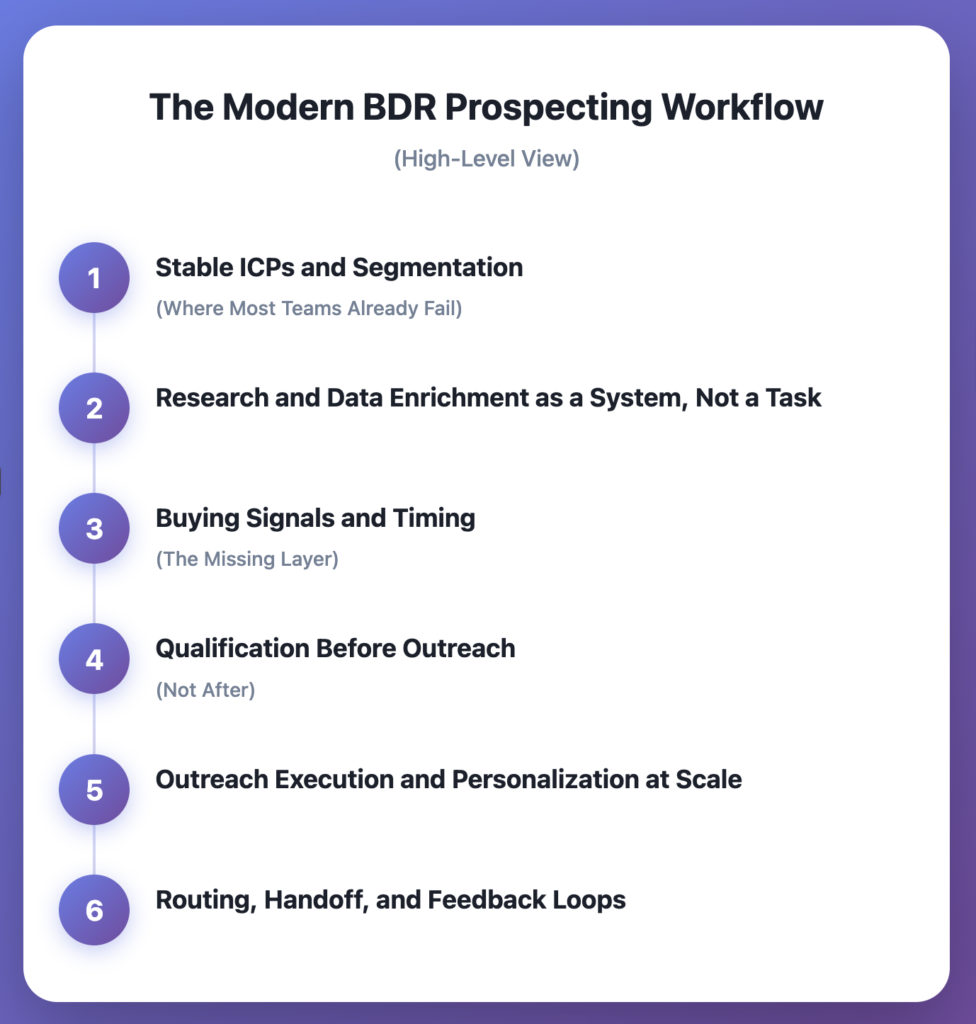 The Modern BDR Prospecting Workflow

(High-Level View)

1 Stable ICPs and Segmentation
(Where Most Teams Already Fail)

2 Research and Data Enrichment as a System, Not a Task

3 Buying Signals and Timing
(The Missing Layer)

4 Qualification Before Outreach
(Not After)

5 Outreach Execution and Personalization at Scale

6 Routing, Handoff, and Feedback Loops